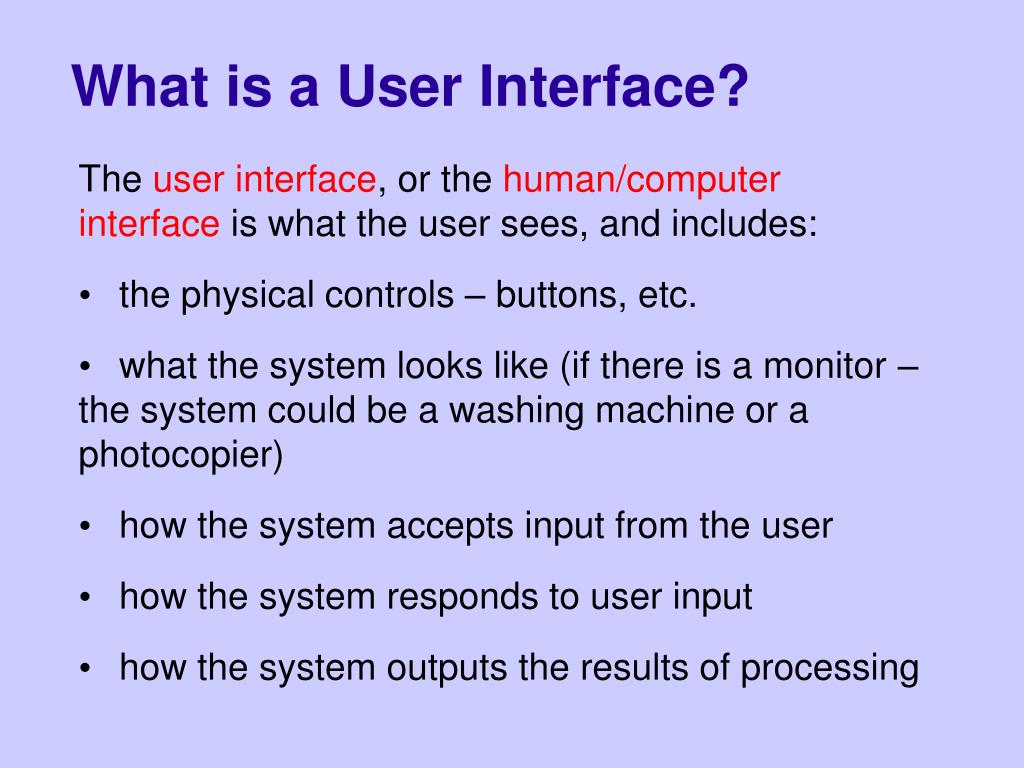 What is a User Interface?

The user interface, or the human/computer interface is what the user sees, and includes:

• the physical controls – buttons, etc.

• what the system looks like (if there is a monitor – the system could be a washing machine or a photocopier)

• how the system accepts input from the user

• how the system responds to user input

• how the system outputs the results of processing